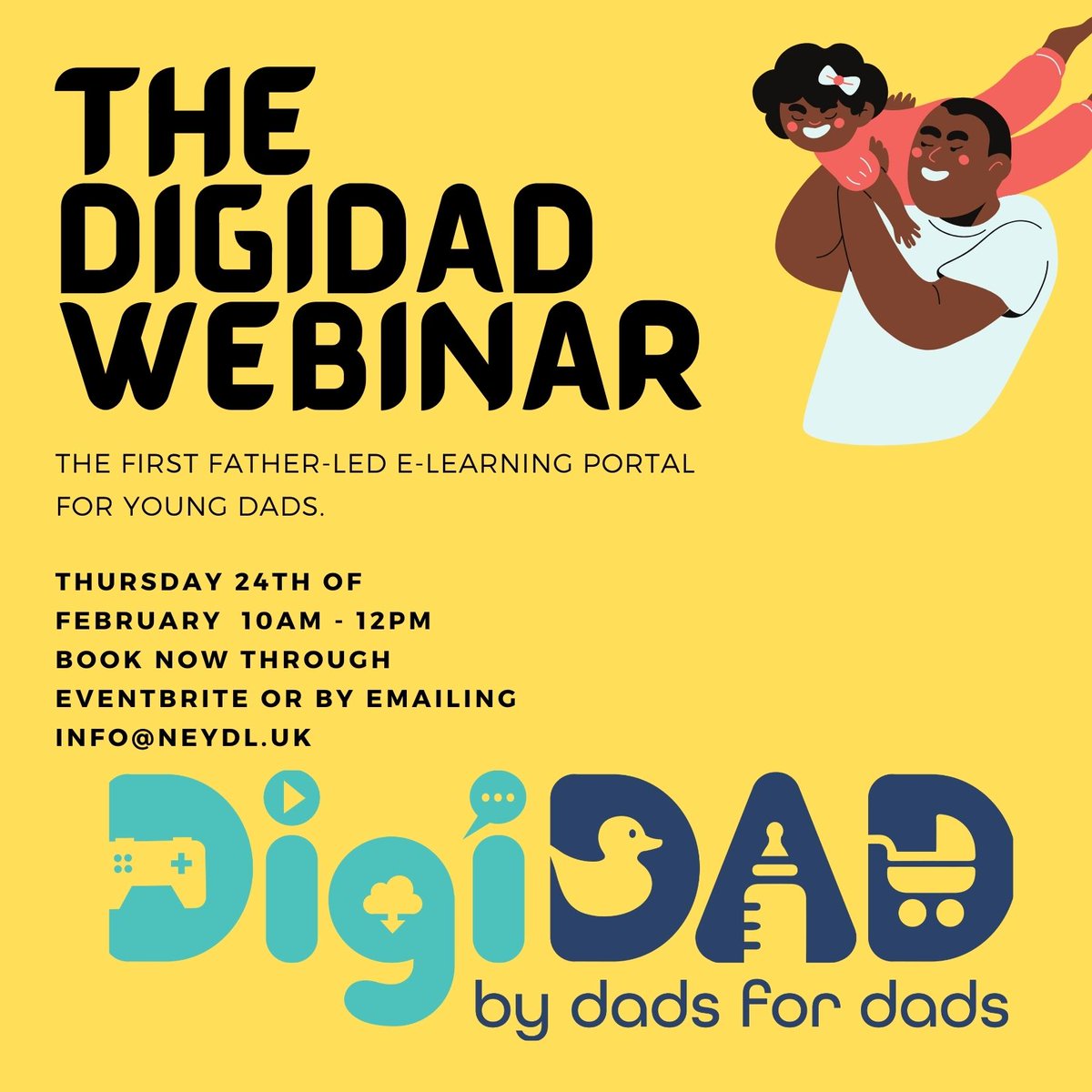 THE DIGIDAD WEBINAR

THE FIRST FATHER-LED E-LEARNING PORTAL FOR YOUNG DADS.

THURSDAY 24TH OF FEBRUARY 10AM - 12PM
BOOK NOW THROUGH EVENTBRITE OR BY EMAILING INFO@NEYDL.UK

DigiDAD
by dads for dads